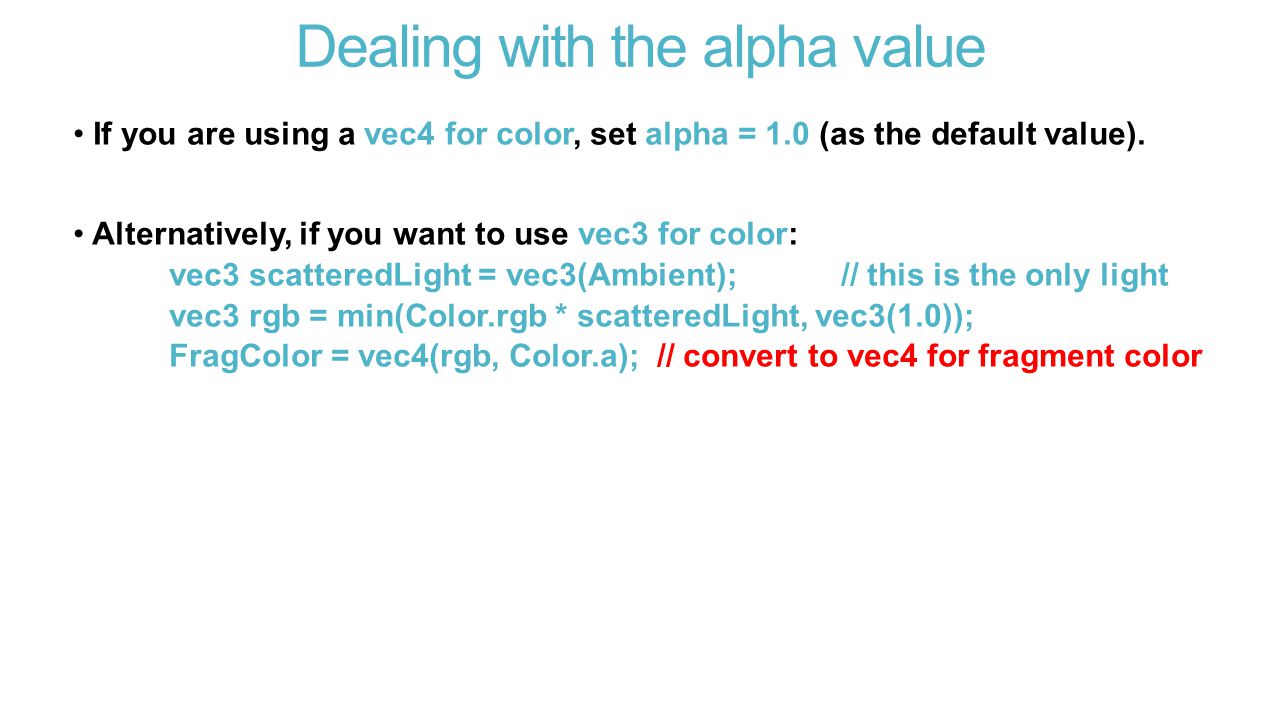 Dealing with the alpha value

• If you are using a vec4 for color, set alpha = 1.0 (as the default value).

• Alternatively, if you want to use vec3 for color:
vec3 scatteredLight = vec3(Ambient); // this is the only light
vec3 rgb = min(Color.rgb * scatteredLight, vec3(1.0));
FragColor = vec4(rgb, Color.a); // convert to vec4 for fragment color